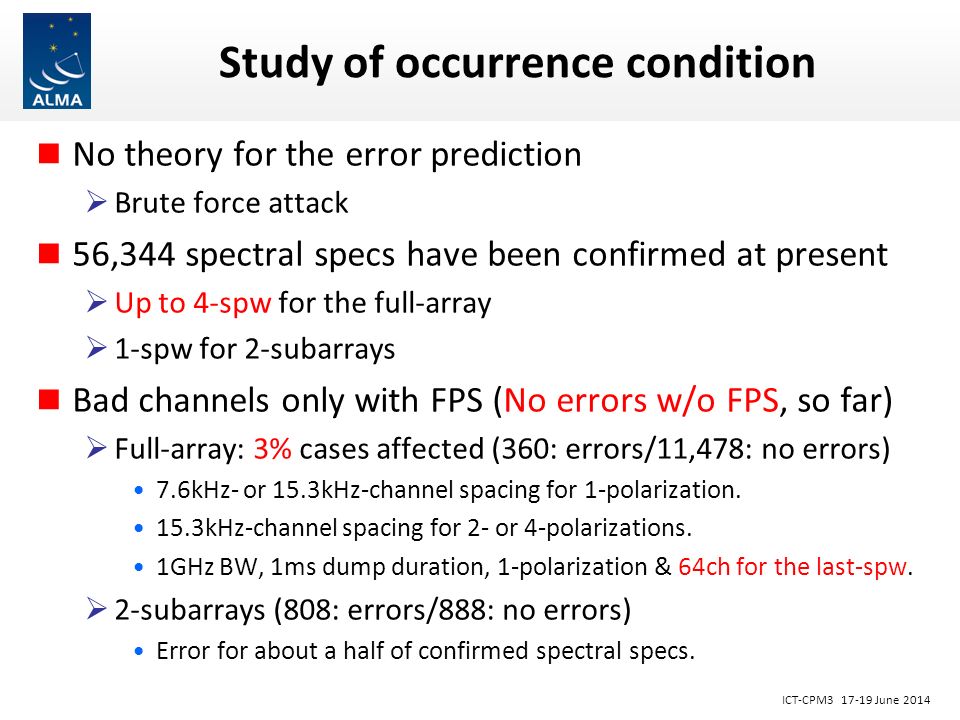 ALMA

Study of occurrence condition

No theory for the error prediction

Brute force attack

56,344 spectral specs have been confirmed at present

Up to 4-spw for the full-array

1-spw for 2-subarrays

Bad channels only with FPS (No errors w/o FPS, so far)

Full-array: 3% cases affected (360: errors/11,478: no errors)

7.6kHz- or 15.3kHz-channel spacing for 1-polarization.

15.3kHz-channel spacing for 2- or 4-polarizations.

1GHz BW, 1ms dump duration, 1-polarization & 64ch for the last-spw.

2-subarrays (808: errors/888: no errors)

Error for about a half of confirmed spectral specs.

ICT-CPM3 17-19 June 2014